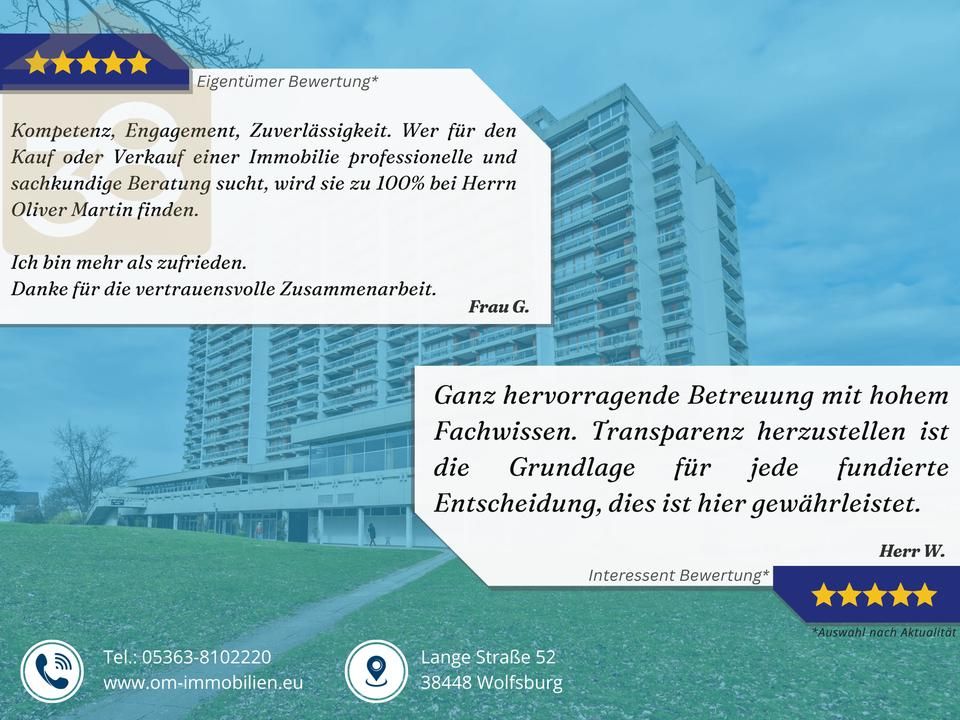 Eigentümer Bewertung*

Kompetenz, Engagement, Zuverlässigkeit. Wer für den Kauf oder Verkauf einer Immobilie professionelle und sachkundige Beratung sucht, wird sie zu 100% bei Herrn Oliver Martin finden.

Ich bin mehr als zufrieden.
Danke für die vertrauensvolle Zusammenarbeit.

Frau G.

Ganz hervorragende Betreuung mit hohem Fachwissen. Transparenz herzustellen ist die Grundlage für jede fundierte Entscheidung, dies ist hier gewährleistet.

Herr W.

Interessent Bewertung*

*Auswahl nach Aktualität

Tel.: 05363-8102220
www.om-immobilien.eu

Lange Straße 52
38448 Wolfsburg